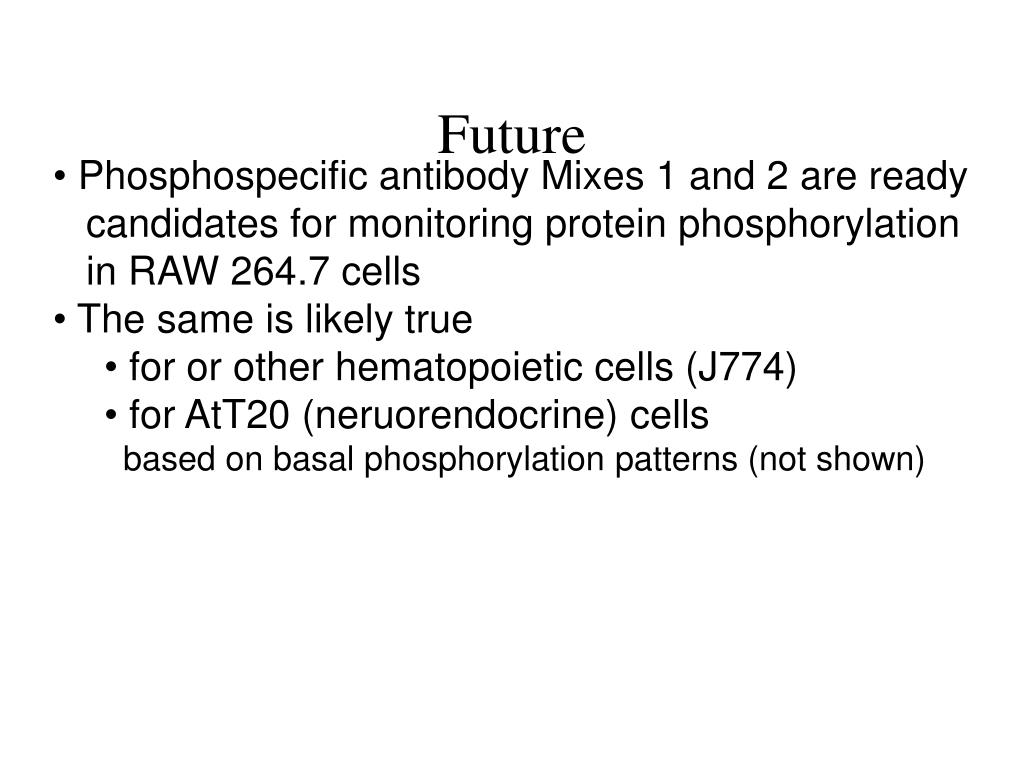 Future

• Phosphospecific antibody Mixes 1 and 2 are ready candidates for monitoring protein phosphorylation in RAW 264.7 cells

• The same is likely true

• for or other hematopoietic cells (J774)

• for AtT20 (neruorendocrine) cells

based on basal phosphorylation patterns (not shown)